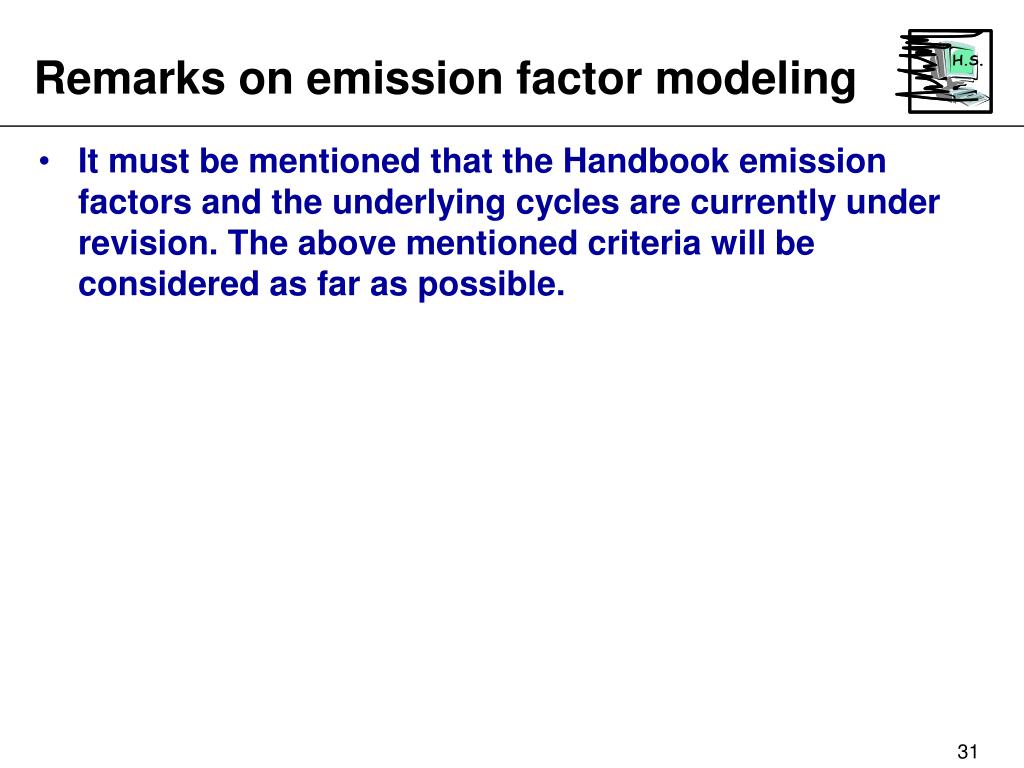 Remarks on emission factor modeling

H.S.

• It must be mentioned that the Handbook emission factors and the underlying cycles are currently under revision. The above mentioned criteria will be considered as far as possible.

31